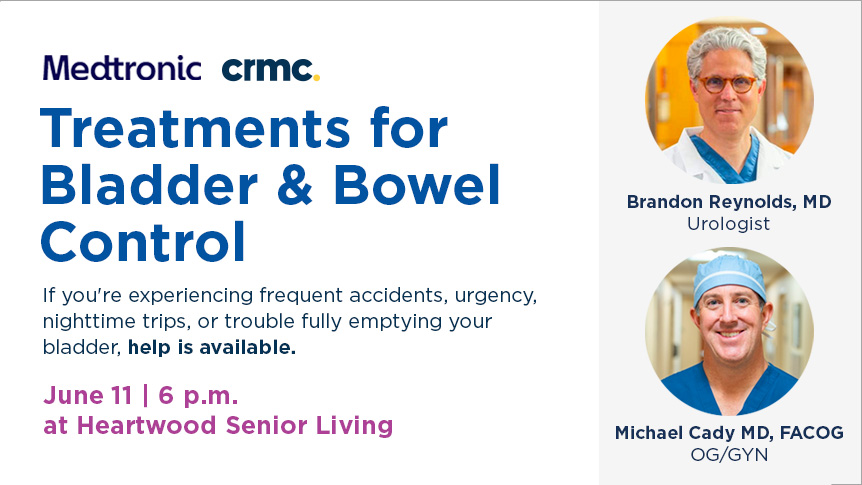 Medtronic crmc.

Treatments for Bladder & Bowel Control

If you're experiencing frequent accidents, urgency, nighttime trips, or trouble fully emptying your bladder, help is available.

June 11 | 6 p.m.
at Heartwood Senior Living

Brandon Reynolds, MD
Urologist

Michael Cady MD, FACOG
OG/GYN